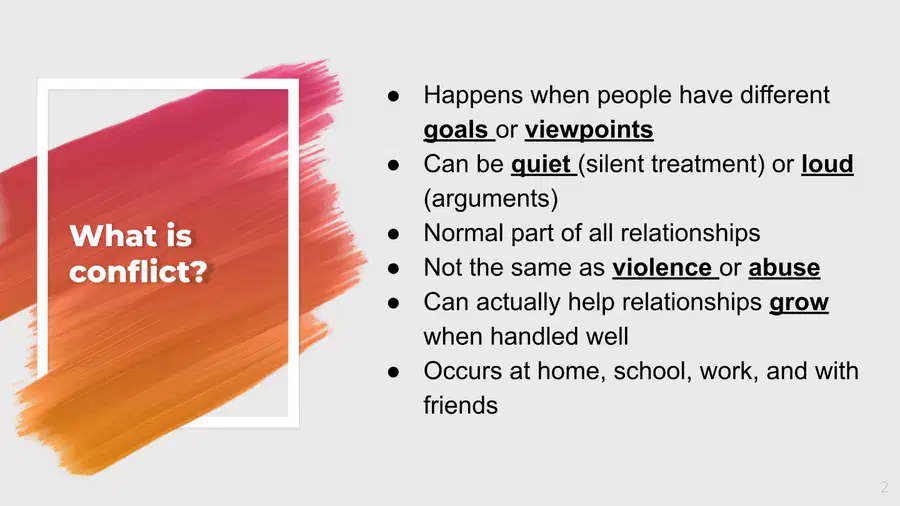 What is conflict?

- Happens when people have different goals or viewpoints
- Can be quiet (silent treatment) or loud (arguments)
- Normal part of all relationships
- Not the same as violence or abuse
- Can actually help relationships grow when handled well
- Occurs at home, school, work, and with friends

2